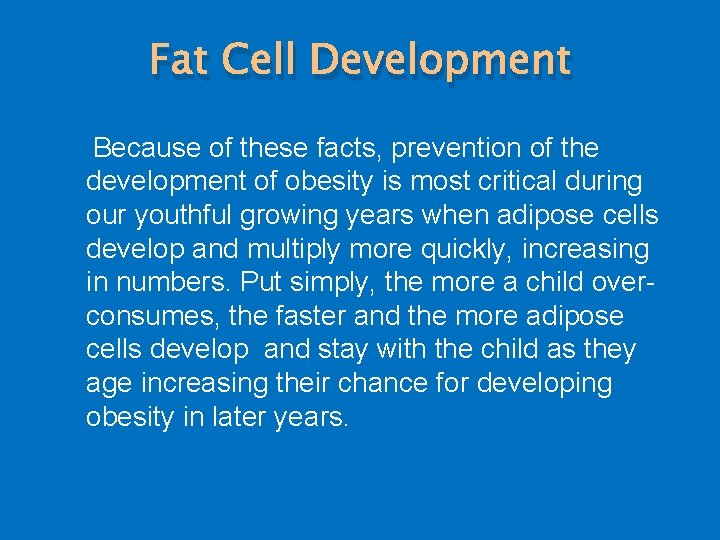 Fat Cell Development

Because of these facts, prevention of the development of obesity is most critical during our youthful growing years when adipose cells develop and multiply more quickly, increasing in numbers. Put simply, the more a child over-consumes, the faster and the more adipose cells develop and stay with the child as they age increasing their chance for developing obesity in later years.